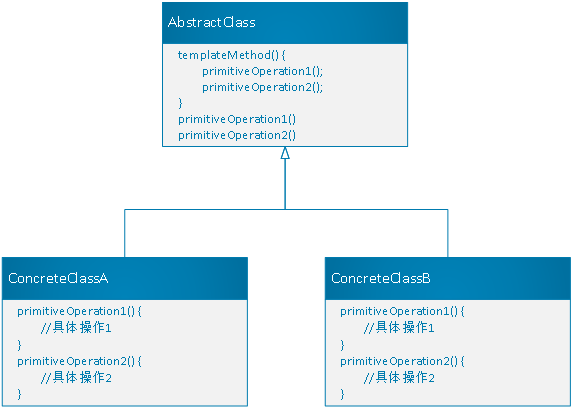 AbstractClass

templateMethod() {
primitiveOperation1();
primitiveOperation2();
}
primitiveOperation1()
primitiveOperation2()

ConcreteClassA

primitiveOperation1() {
//具体操作1
}
primitiveOperation2() {
//具体操作2
}

ConcreteClassB

primitiveOperation1() {
//具体操作1
}
primitiveOperation2() {
//具体操作2
}